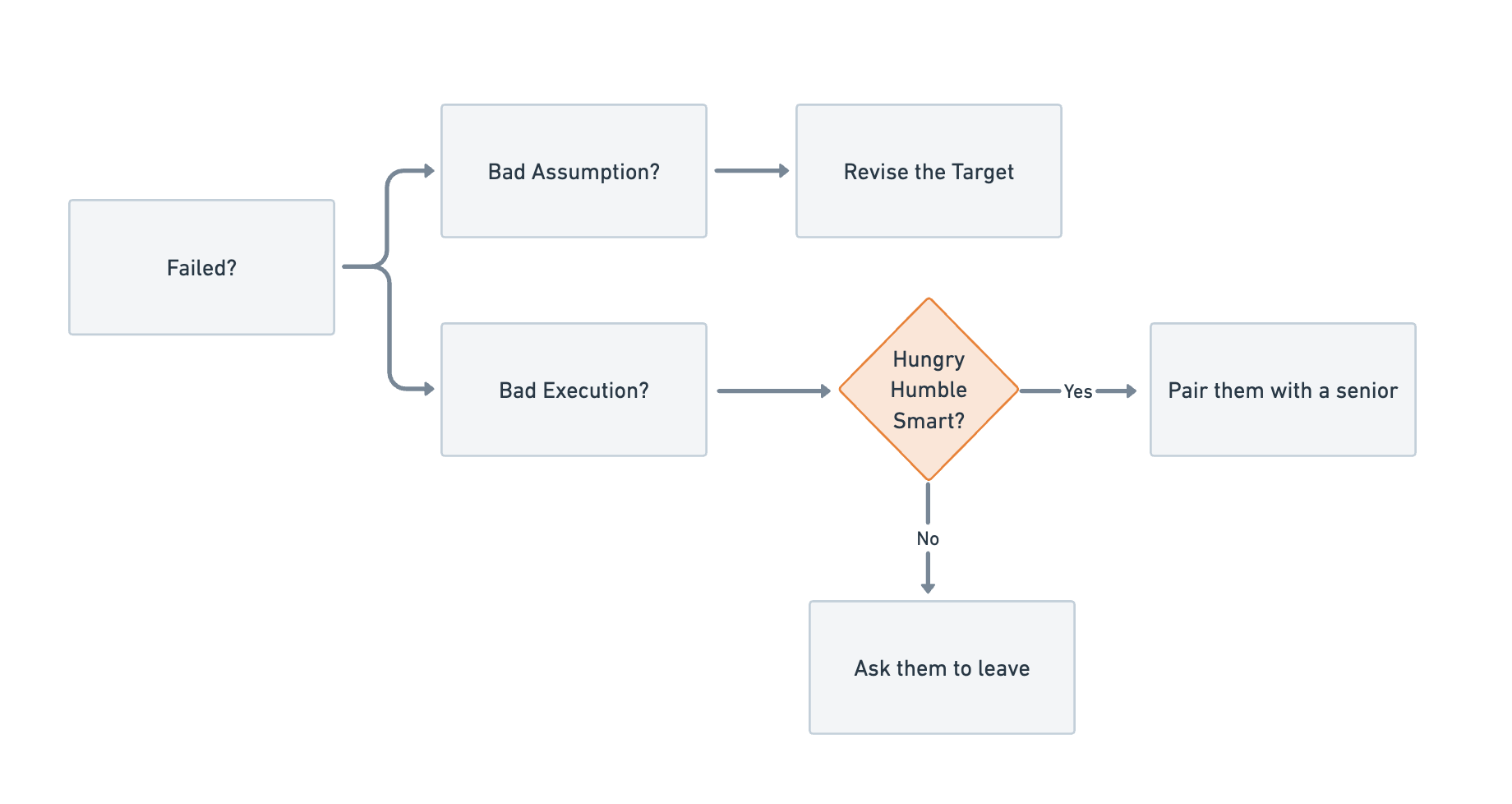 Failed?

Bad Assumption?

Revise the Target

Bad Execution?

Hungry
Humble
Smart?

Yes

Pair them with a senior

No

Ask them to leave